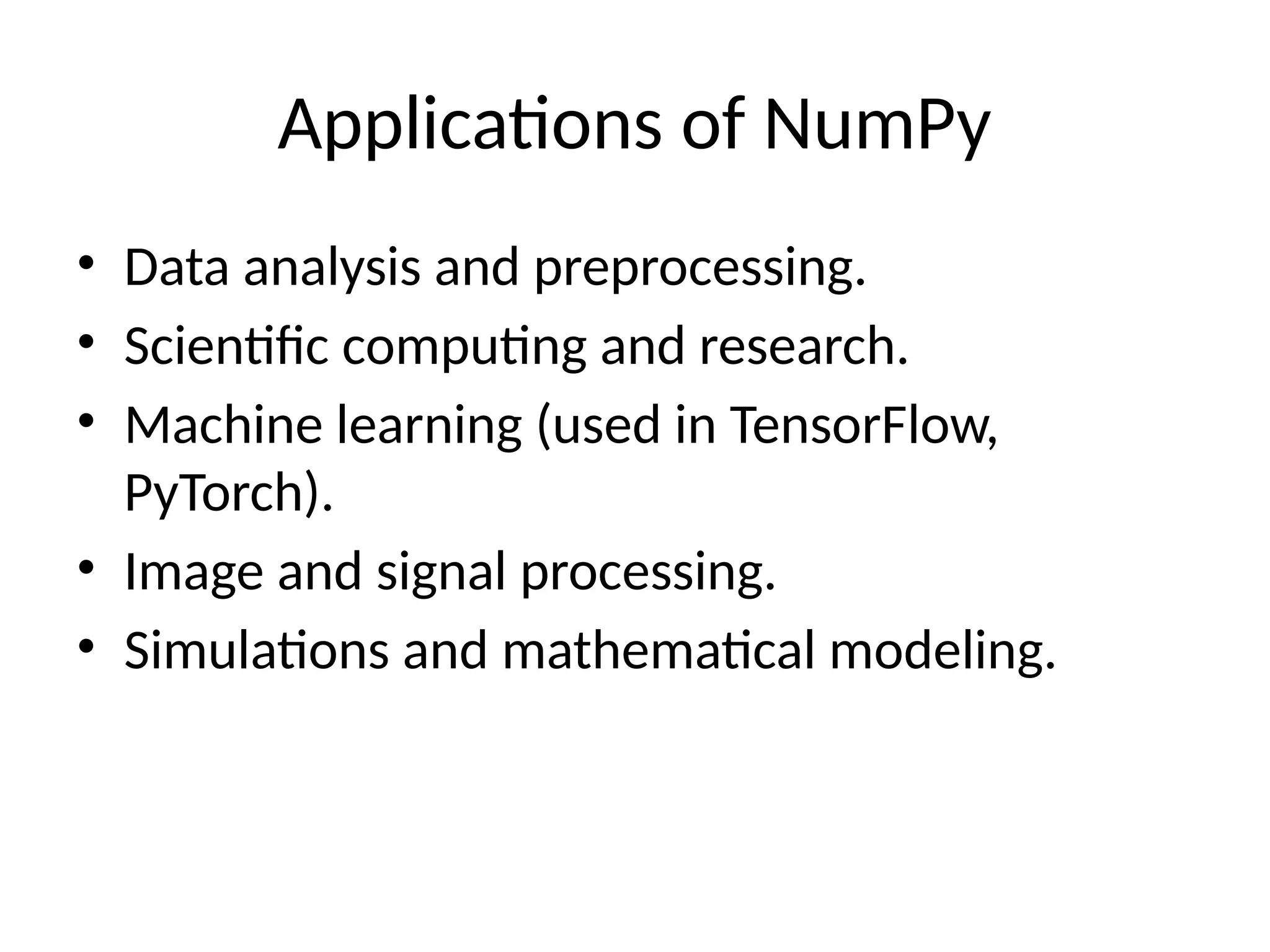 Applications of NumPy

• Data analysis and preprocessing.
• Scientific computing and research.
• Machine learning (used in TensorFlow, PyTorch).
• Image and signal processing.
• Simulations and mathematical modeling.